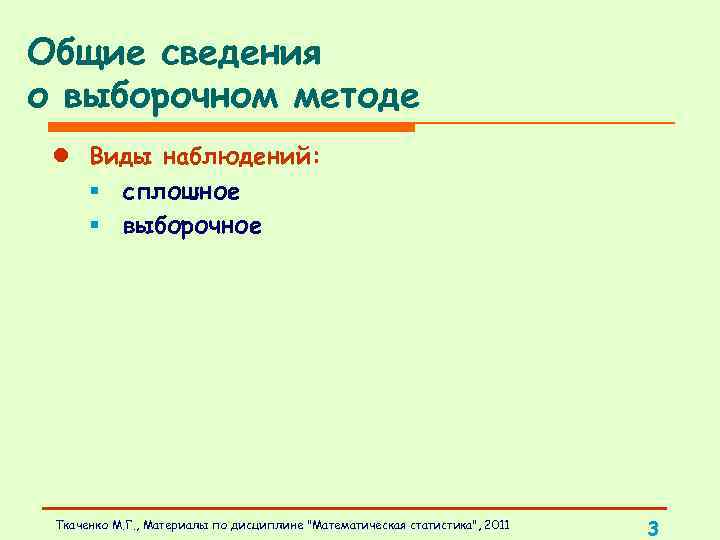 Общие сведения о выборочном методе

Виды наблюдений:

сплошное

выборочное

Ткаченко М.Г., Материалы по дисциплине "Математическая статистика", 2011

3